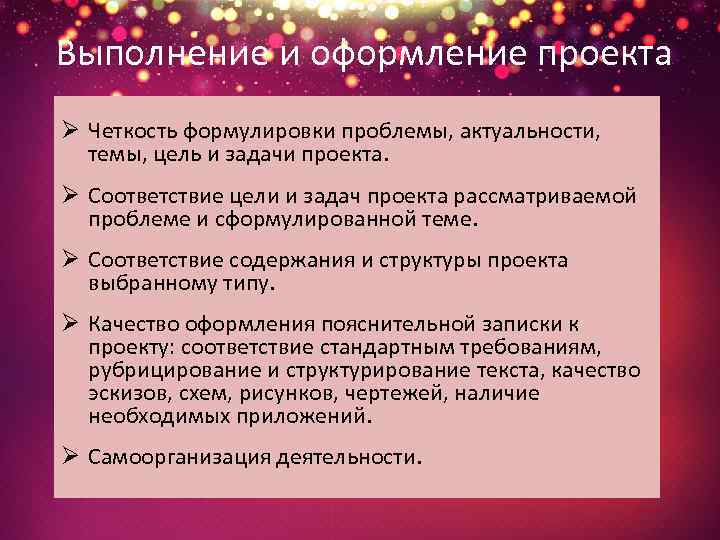 Выполнение и оформление проекта

➢ Четкость формулировки проблемы, актуальности, темы, цель и задачи проекта.

➢ Соответствие цели и задач проекта рассматриваемой проблеме и сформулированной теме.

➢ Соответствие содержания и структуры проекта выбранному типу.

➢ Качество оформления пояснительной записки к проекту: соответствие стандартным требованиям, рубрицирование и структурирование текста, качество эскизов, схем, рисунков, чертежей, наличие необходимых приложений.

➢ Самоорганизация деятельности.